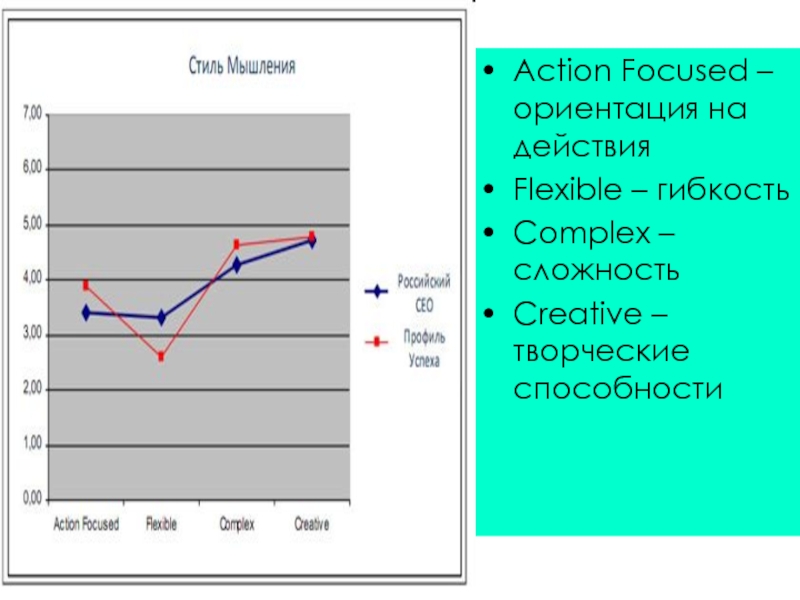 Стиль Мышления

7,00
6,00
5,00
4,00
3,00
2,00
1,00
0,00

Action Focused
Flexible
Complex
Creative

Российский CEO
Профиль Успеха

• Action Focused – ориентация на действия
• Flexible – гибкость
• Complex – сложность
• Creative – творческие способности